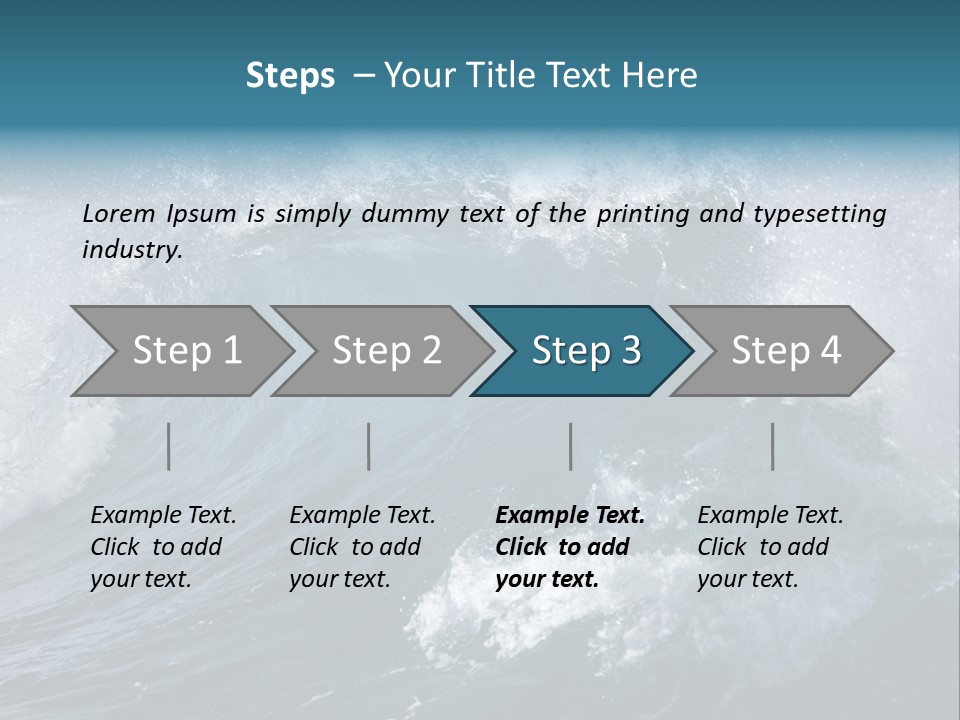 Steps – Your Title Text Here

Lorem Ipsum is simply dummy text of the printing and typesetting industry.

Step 1

Step 2

Step 3

Step 4

Example Text. Click to add your text.

Example Text. Click to add your text.

Example Text. Click to add your text.

Example Text. Click to add your text.